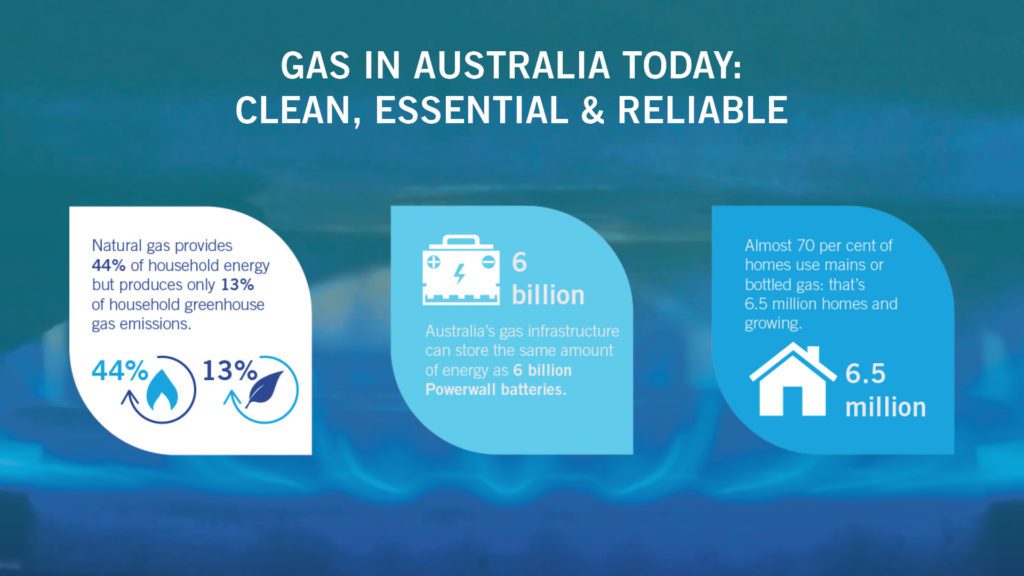 GAS IN AUSTRALIA TODAY:
CLEAN, ESSENTIAL & RELIABLE

Natural gas provides 44% of household energy but produces only 13% of household greenhouse gas emissions.

44% 13%

6 billion

Australia's gas infrastructure can store the same amount of energy as 6 billion Powerwall batteries.

Almost 70 per cent of homes use mains or bottled gas: that's 6.5 million homes and growing.

6.5 million